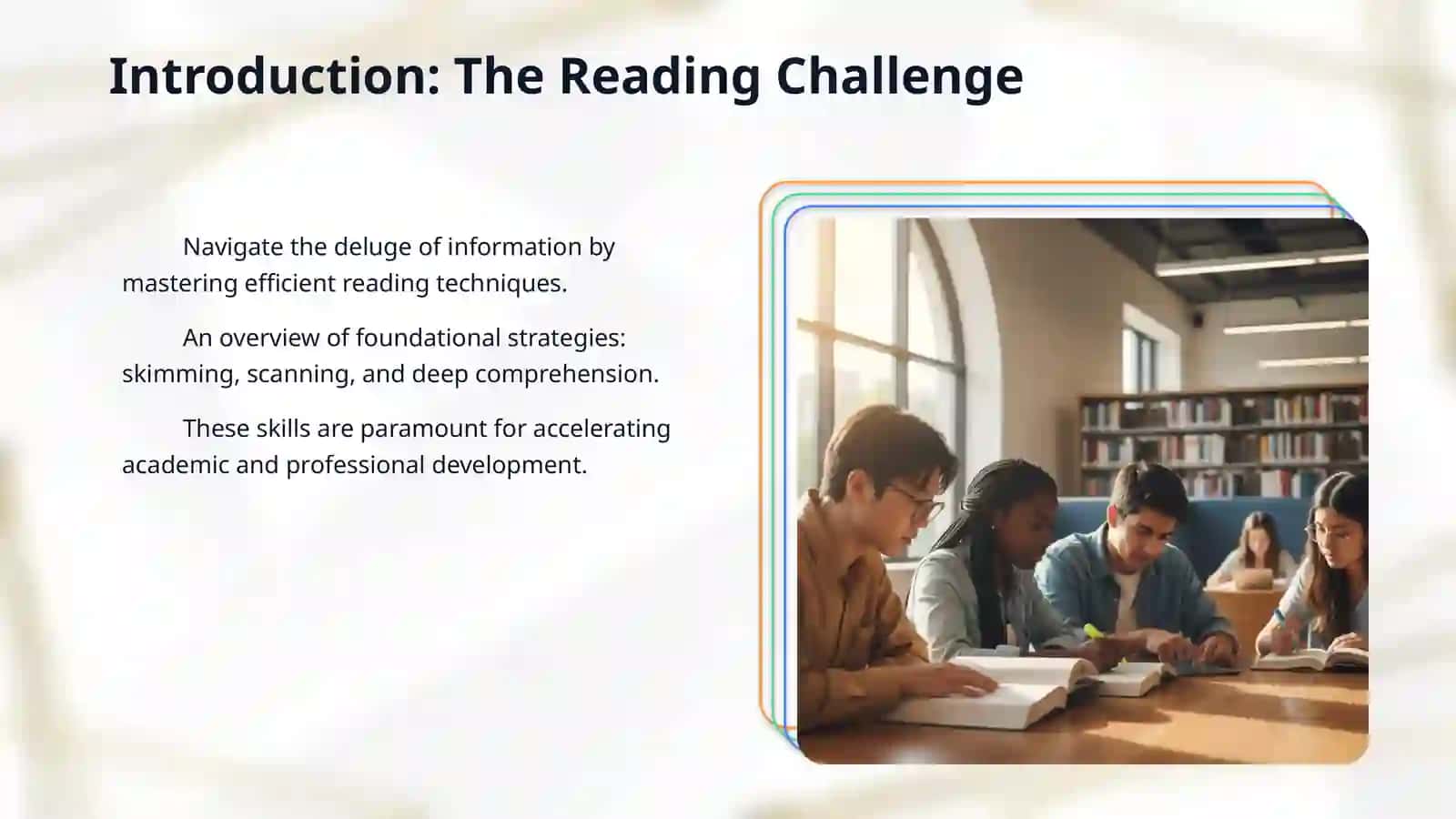 Introduction: The Reading Challenge

Navigate the deluge of information by mastering efficient reading techniques.

An overview of foundational strategies: skimming, scanning, and deep comprehension.

These skills are paramount for accelerating academic and professional development.